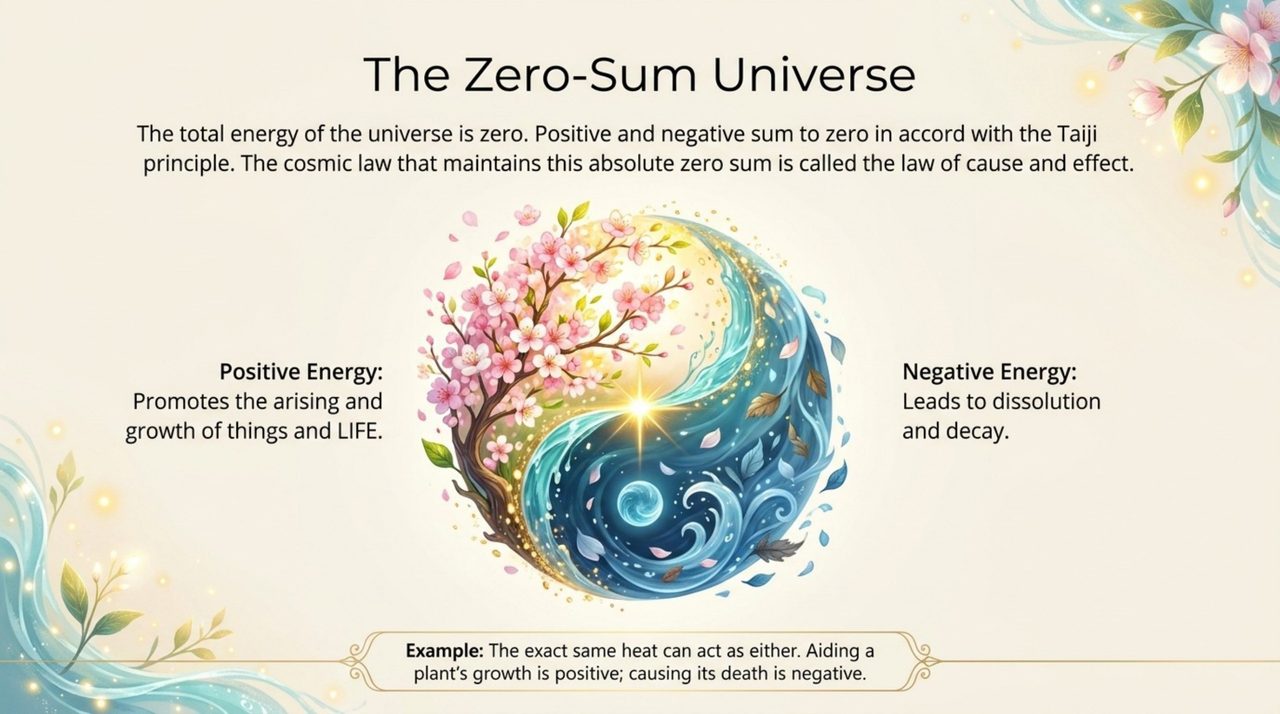 The Zero-Sum Universe

The total energy of the universe is zero. Positive and negative sum to zero in accord with the Taiji principle. The cosmic law that maintains this absolute zero sum is called the law of cause and effect.

Positive Energy:
Promotes the arising and growth of things and LIFE.

Negative Energy:
Leads to dissolution and decay.

Example: The exact same heat can act as either. Aiding a plant's growth is positive; causing its death is negative.